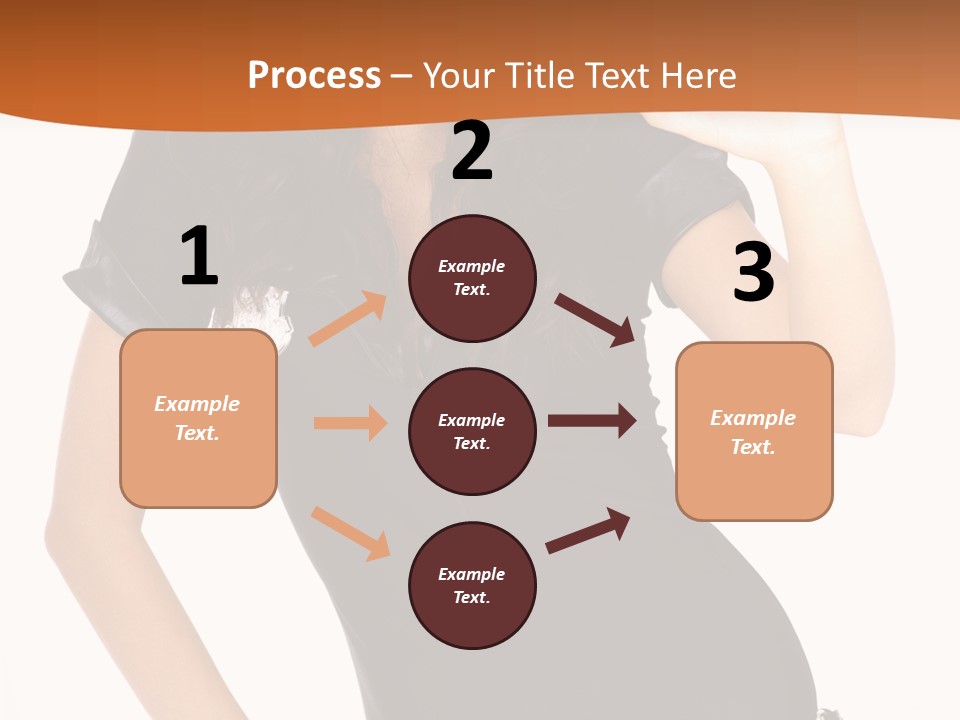 Process – Your Title Text Here

1

Example Text.

2

Example Text.

Example Text.

Example Text.

3

Example Text.